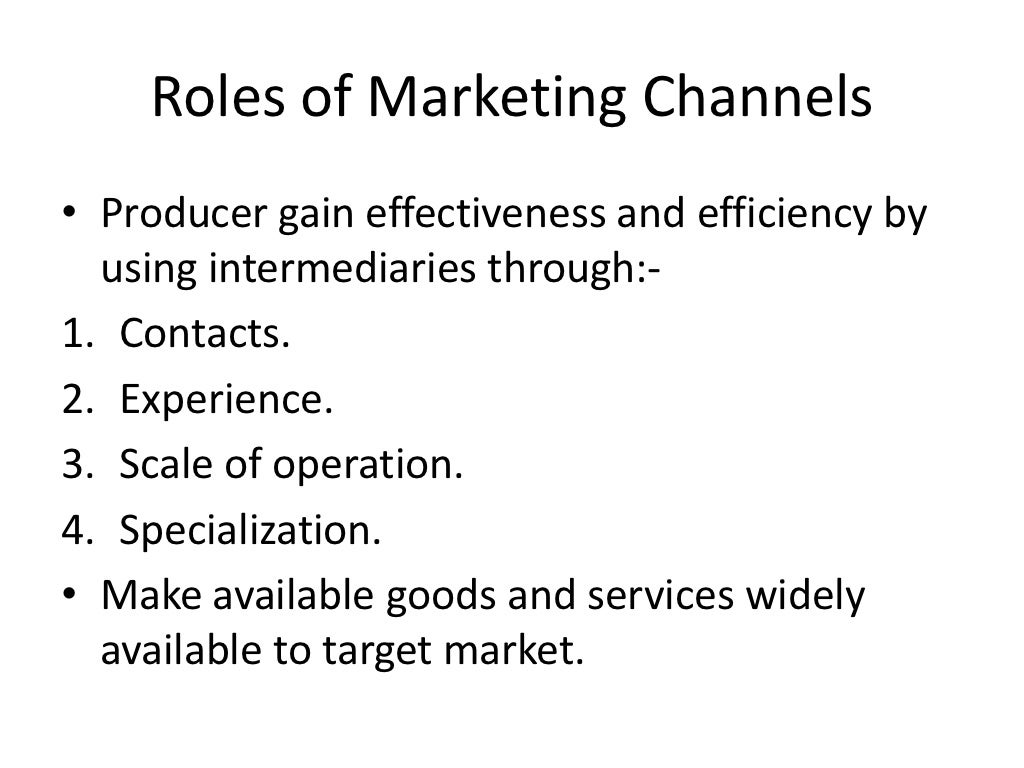 Roles of Marketing Channels

• Producer gain effectiveness and efficiency by using intermediaries through:-
1. Contacts.
2. Experience.
3. Scale of operation.
4. Specialization.
• Make available goods and services widely available to target market.